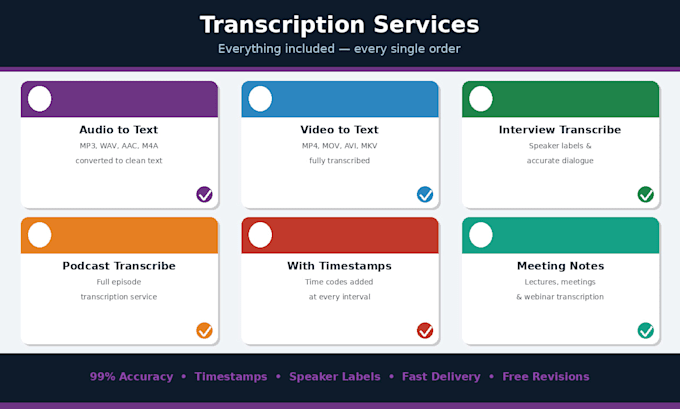 Transcription Services

Everything included — every single order

Audio to Text

MP3, WAV, AAC, M4A converted to clean text

Video to Text

MP4, MOV, AVI, MKV fully transcribed

Interview Transcribe

Speaker labels & accurate dialogue

Podcast Transcribe

Full episode transcription service

With Timestamps

Time codes added at every interval

Meeting Notes

Lectures, meetings & webinar transcription

99% Accuracy • Timestamps • Speaker Labels • Fast Delivery • Free Revisions